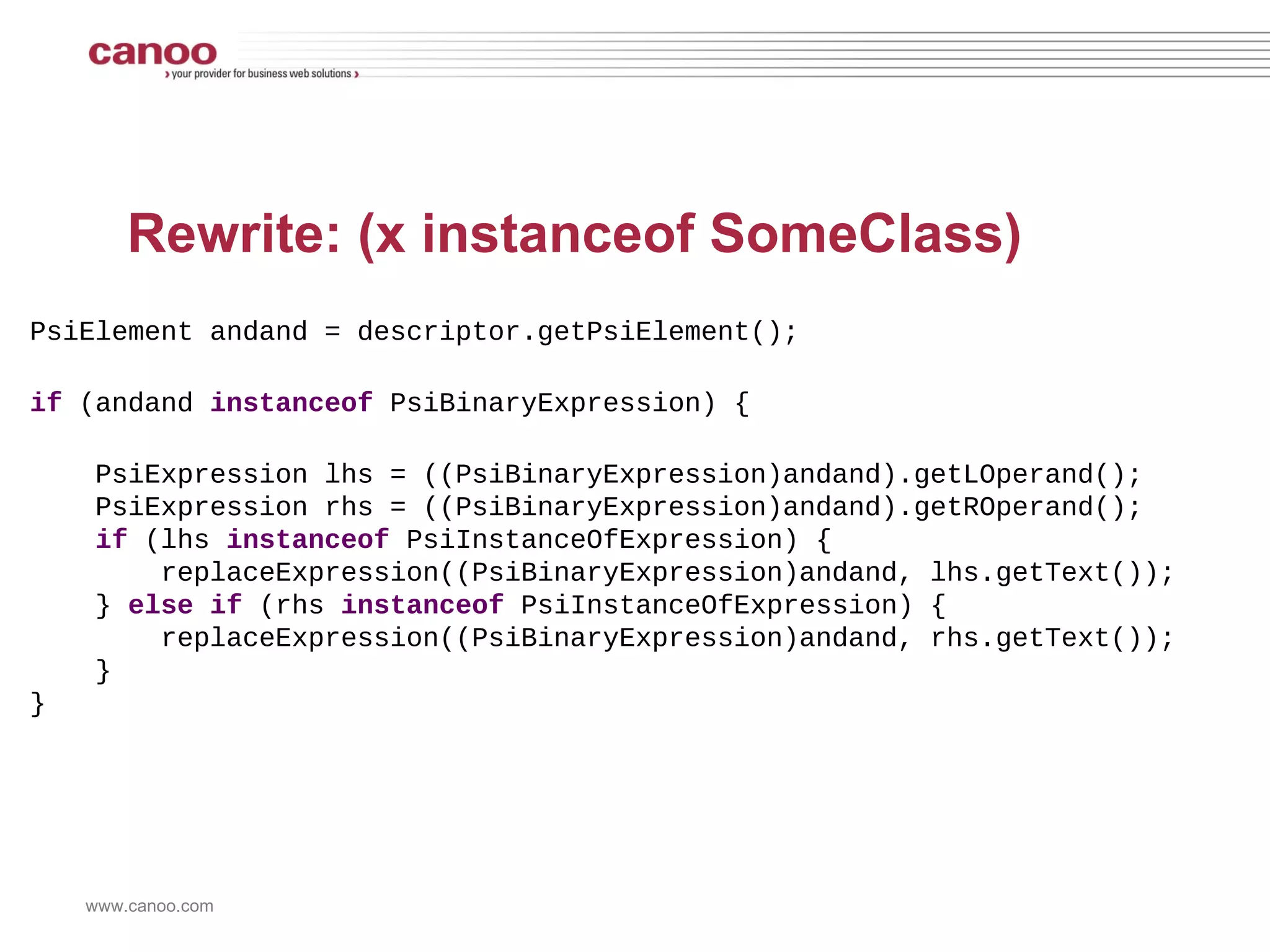 canoo
› your provider for business web solutions ›

Rewrite: (x instanceof SomeClass)

PsiElement andand = descriptor.getPsiElement();

if (andand instanceof PsiBinaryExpression) {

    PsiExpression lhs = ((PsiBinaryExpression)andand).getLOperand();
    PsiExpression rhs = ((PsiBinaryExpression)andand).getROperand();
    if (lhs instanceof PsiInstanceOfExpression) {
        replaceExpression((PsiBinaryExpression)andand, lhs.getText());
    } else if (rhs instanceof PsiInstanceOfExpression) {
        replaceExpression((PsiBinaryExpression)andand, rhs.getText());
    }
}

www.canoo.com